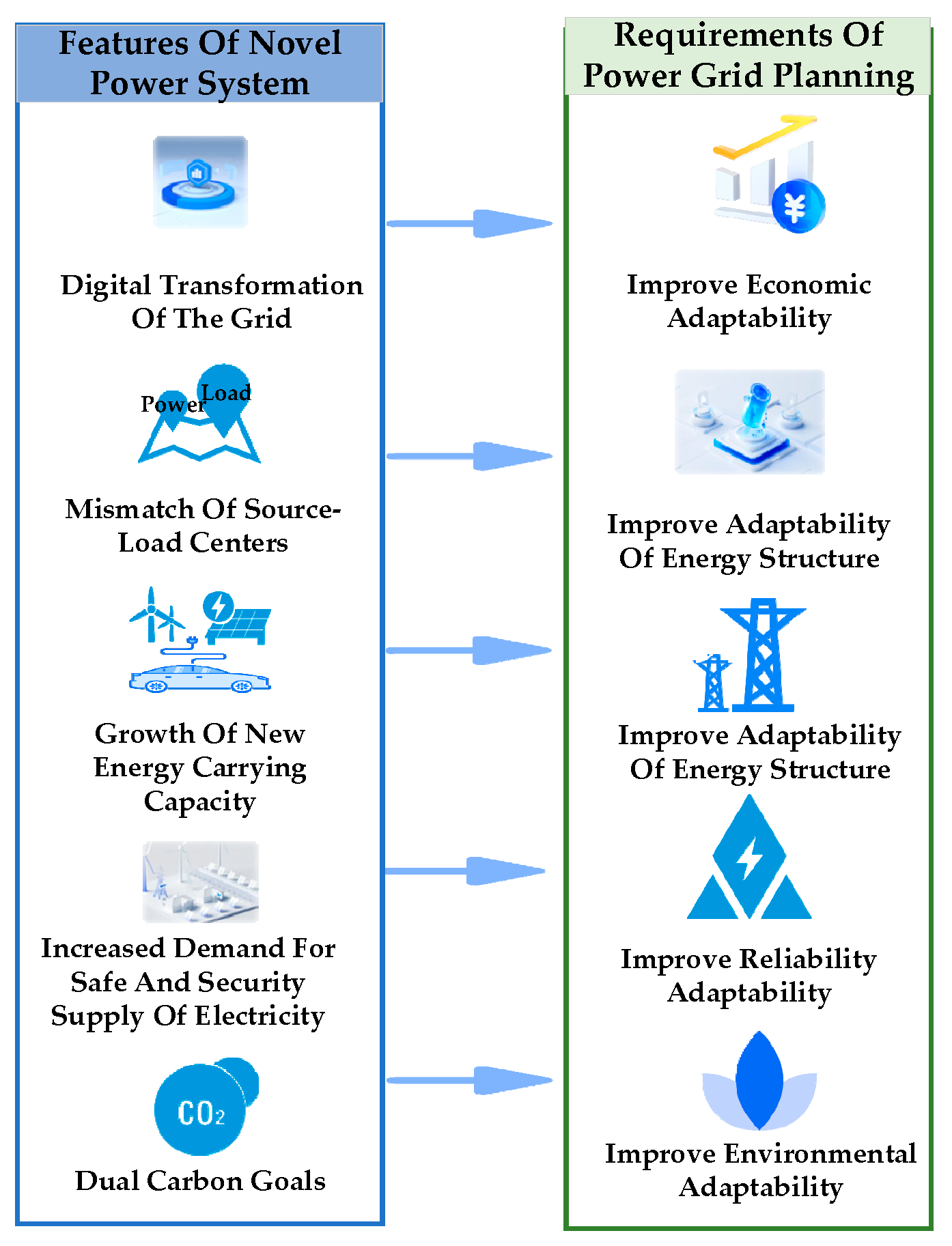 Features Of Novel Power System

Digital Transformation Of The Grid

Power

Load

Mismatch Of Source-Load Centers

Growth Of New Energy Carrying Capacity

Increased Demand For Safe And Security Supply Of Electricity

$CO_2$

Dual Carbon Goals

Requirements Of Power Grid Planning

¥

Improve Economic Adaptability

Improve Adaptability Of Energy Structure

Improve Adaptability Of Energy Structure

Improve Reliability Adaptability

Improve Environmental Adaptability